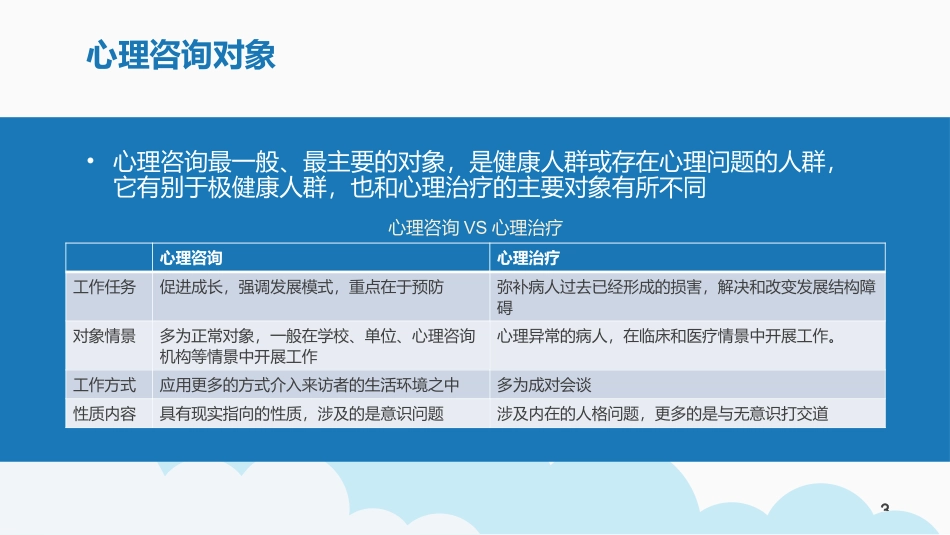 心理咨询对象

• 心理咨询最一般、最主要的对象，是健康人群或存在心理问题的人群，它有别于极健康人群，也和心理治疗的主要对象有所不同

心理咨询 VS 心理治疗

| | 心理咨询 | 心理治疗 |
|---|---|---|
| 工作任务 | 促进成长，强调发展模式，重点在于预防 | 弥补病人过去已经形成的损害，解决和改变发展结构障碍 |
| 对象情景 | 多为正常对象，一般在学校、单位、心理咨询机构等情景中开展工作 | 心理异常的病人，在临床和医疗情景中开展工作。 |
| 工作方式 | 应用更多的方式介入来访者的生活环境之中 | 多为成对会谈 |
| 性质内容 | 具有现实指向的性质，涉及的是意识问题 | 涉及内在的人格问题，更多的是与无意识打交道 |

3